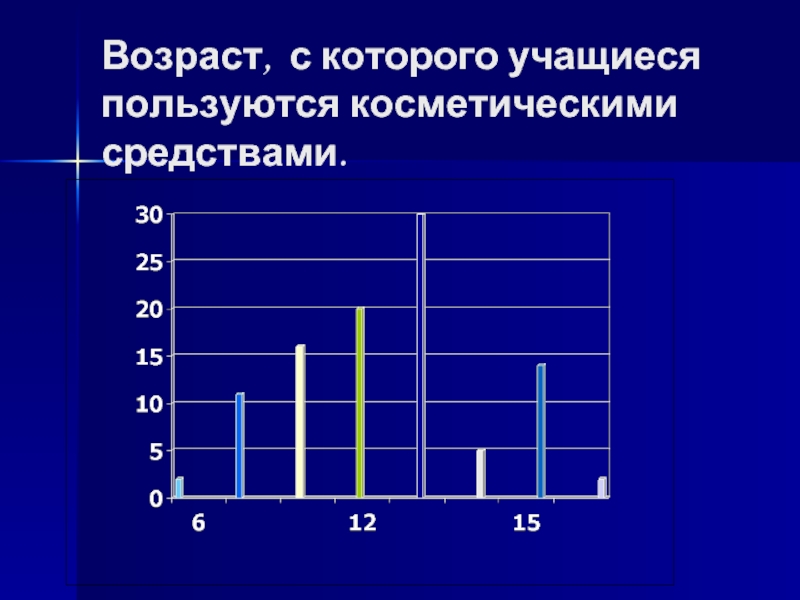 Возраст, с которого учащиеся пользуются косметическими средствами.

30
25
20
15
10
5
0
6
12
15